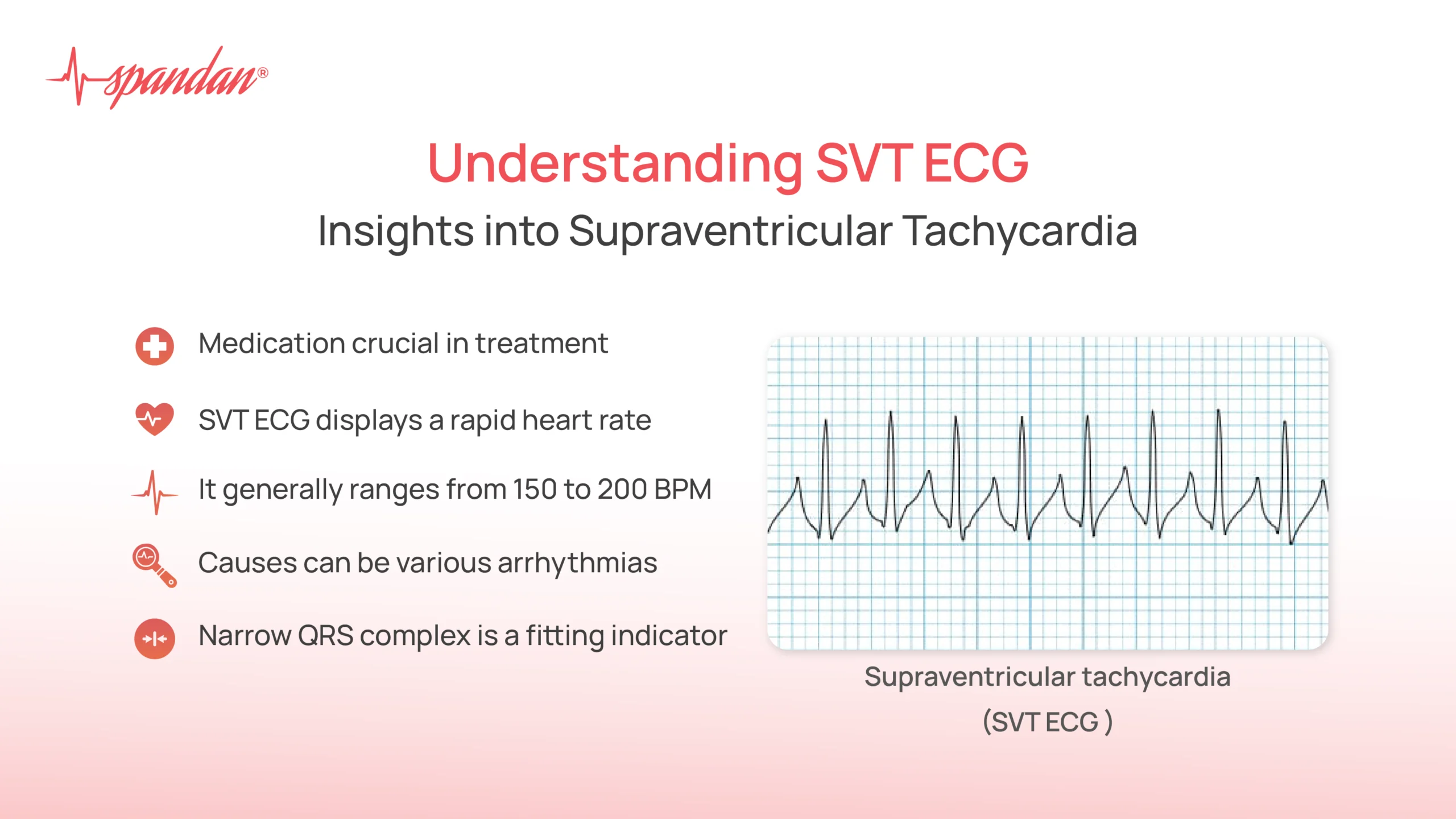 spandan®

Understanding SVT ECG

Insights into Supraventricular Tachycardia

Medication crucial in treatment

SVT ECG displays a rapid heart rate

It generally ranges from 150 to 200 BPM

Causes can be various arrhythmias

Narrow QRS complex is a fitting indicator

Supraventricular tachycardia
(SVT ECG )